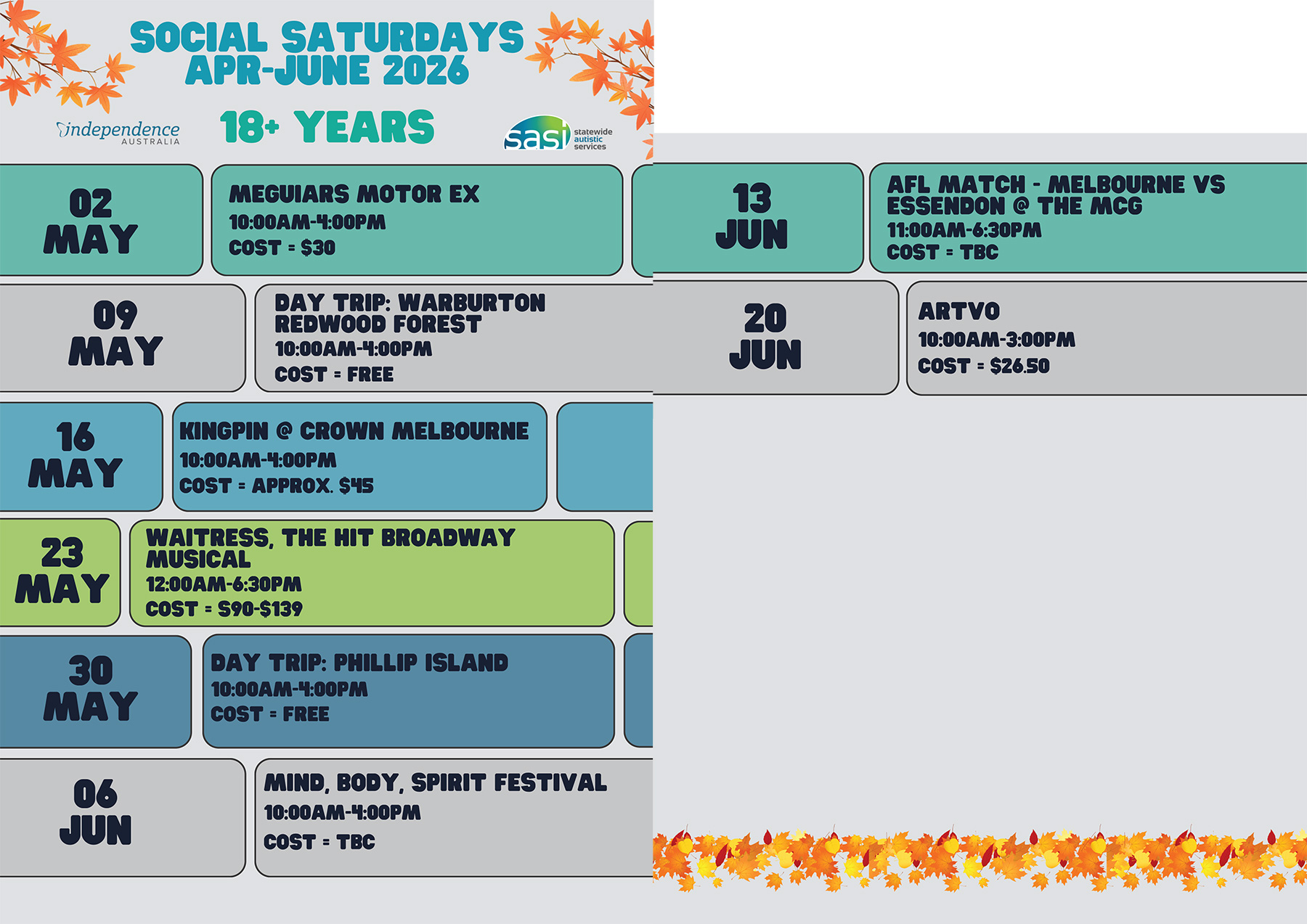 SOCIAL SATURDAYS
APR-JUNE 2026

independence AUSTRALIA

18+ YEARS

sasi statewide autistic services

02 MAY

MEGUIARS MOTOR EX
10:00AM-4:00PM
COST = $30

09 MAY

DAY TRIP: WARBURTON REDWOOD FOREST
10:00AM-4:00PM
COST = FREE

16 MAY

KINGPIN @ CROWN MELBOURNE
10:00AM-4:00PM
COST = APPROX. $45

23 MAY

WAITRESS, THE HIT BROADWAY MUSICAL
12:00AM-6:30PM
COST = $90-$139

30 MAY

DAY TRIP: PHILLIP ISLAND
10:00AM-4:00PM
COST = FREE

06 JUN

MIND, BODY, SPIRIT FESTIVAL
10:00AM-4:00PM
COST = TBC

13 JUN

AFL MATCH - MELBOURNE VS ESSENDON @ THE MCG
11:00AM-6:30PM
COST = TBC

20 JUN

ARTVO
10:00AM-3:00PM
COST = $26.50